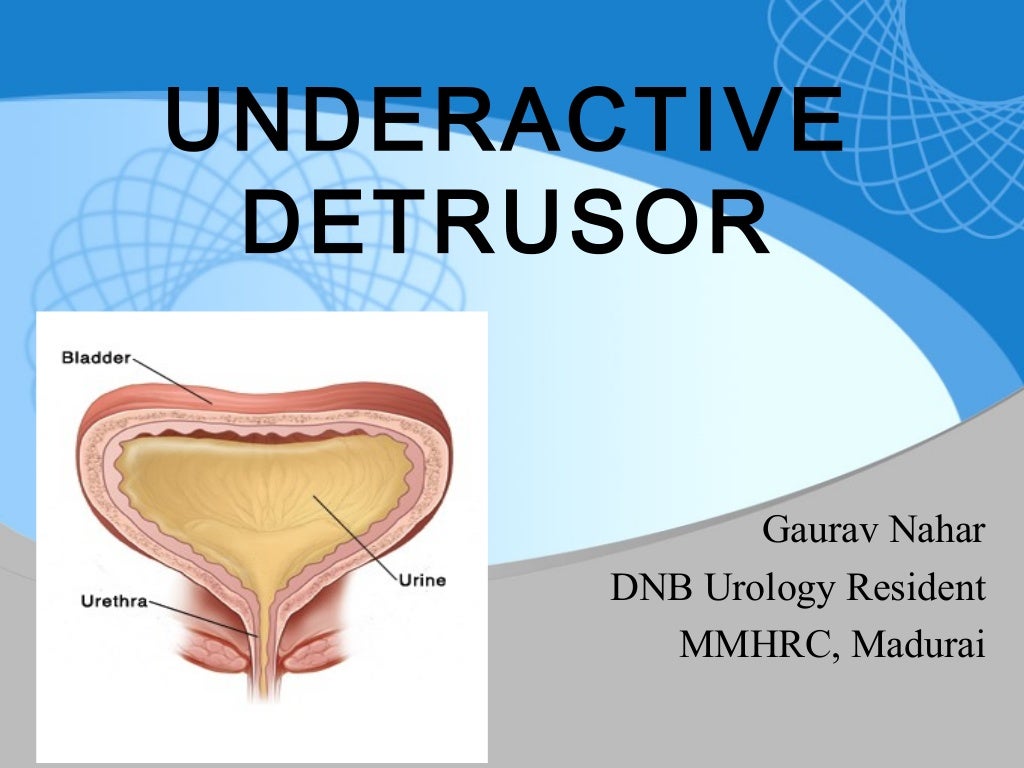 UNDERACTIVE DETRUSOR

Bladder

Urine

Urethra

Gaurav Nahar
DNB Urology Resident
MMHRC, Madurai